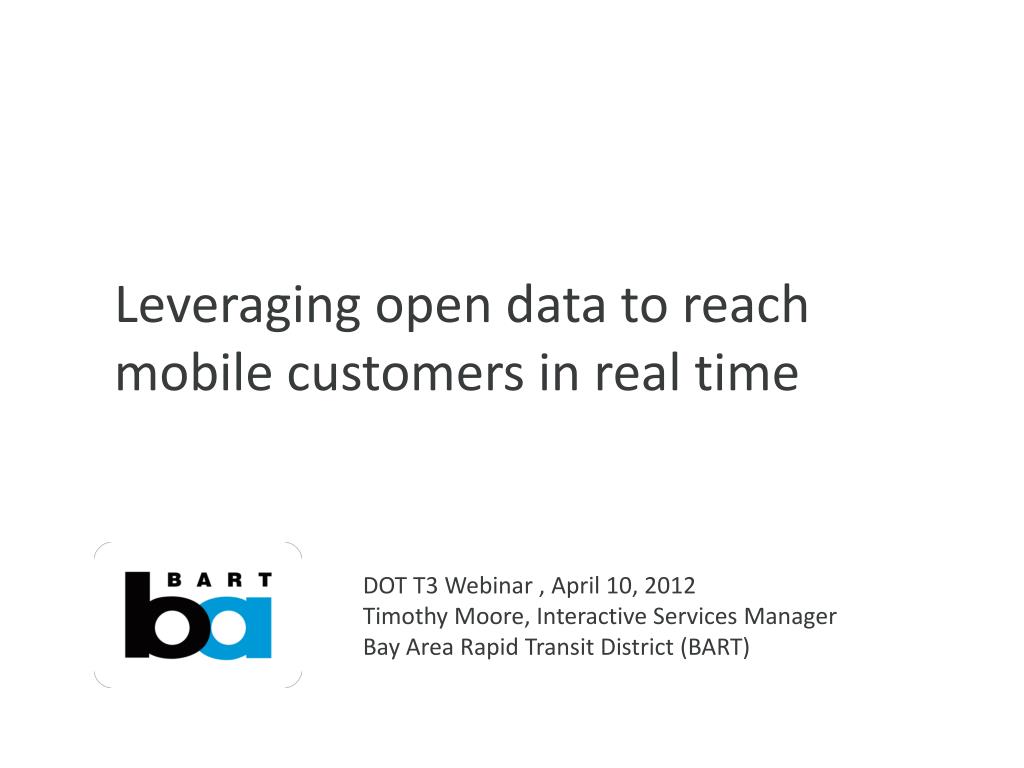 Leveraging open data to reach mobile customers in real time

BART
ba

DOT T3 Webinar , April 10, 2012
Timothy Moore, Interactive Services Manager
Bay Area Rapid Transit District (BART)